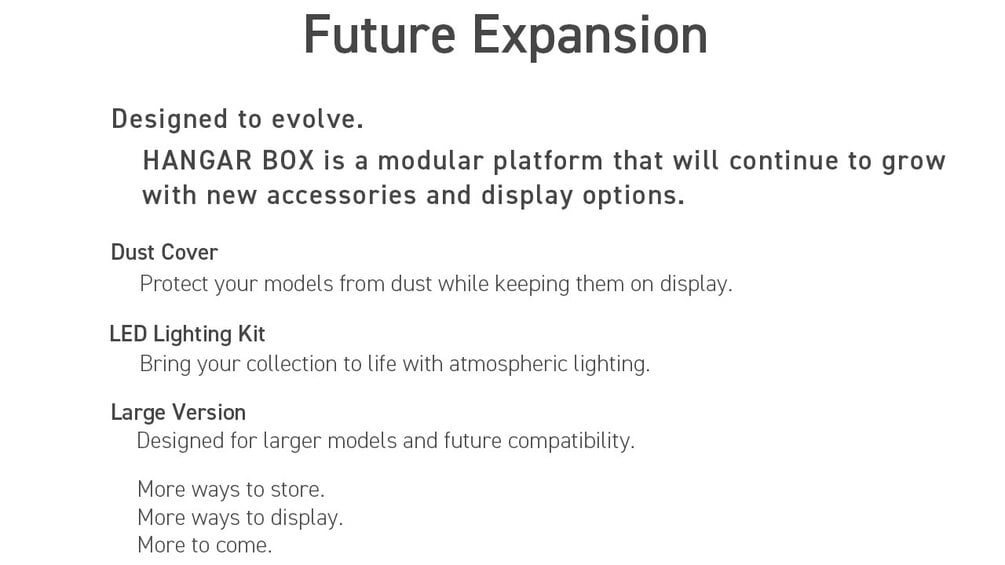 Future Expansion

Designed to evolve.

HANGAR BOX is a modular platform that will continue to grow with new accessories and display options.

Dust Cover

Protect your models from dust while keeping them on display.

LED Lighting Kit

Bring your collection to life with atmospheric lighting.

Large Version

Designed for larger models and future compatibility.

More ways to store.
More ways to display.
More to come.